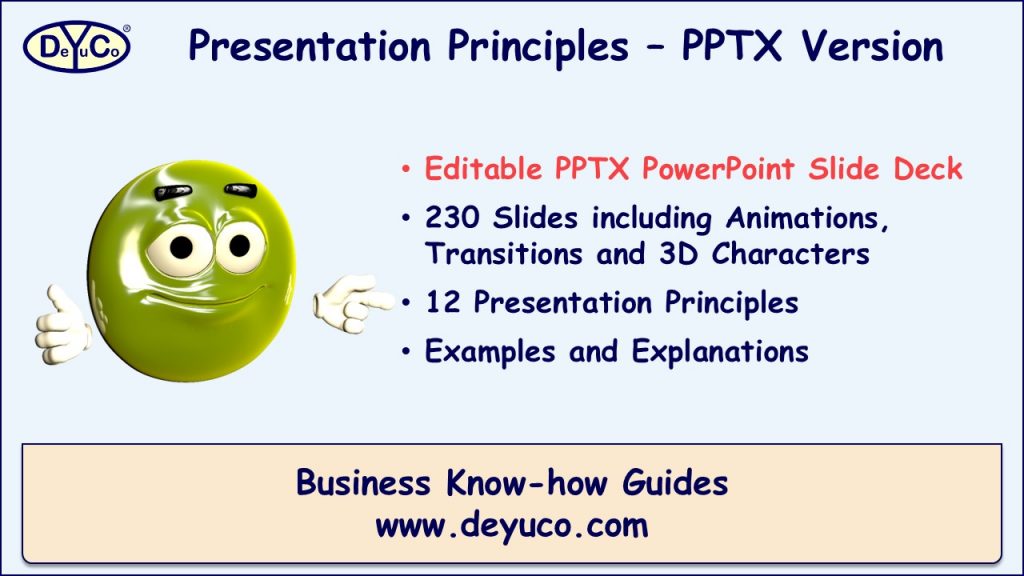 DeYuCo®

Presentation Principles – PPTX Version

• Editable PPTX PowerPoint Slide Deck
• 230 Slides including Animations, Transitions and 3D Characters
• 12 Presentation Principles
• Examples and Explanations

Business Know-how Guides
www.deyuco.com